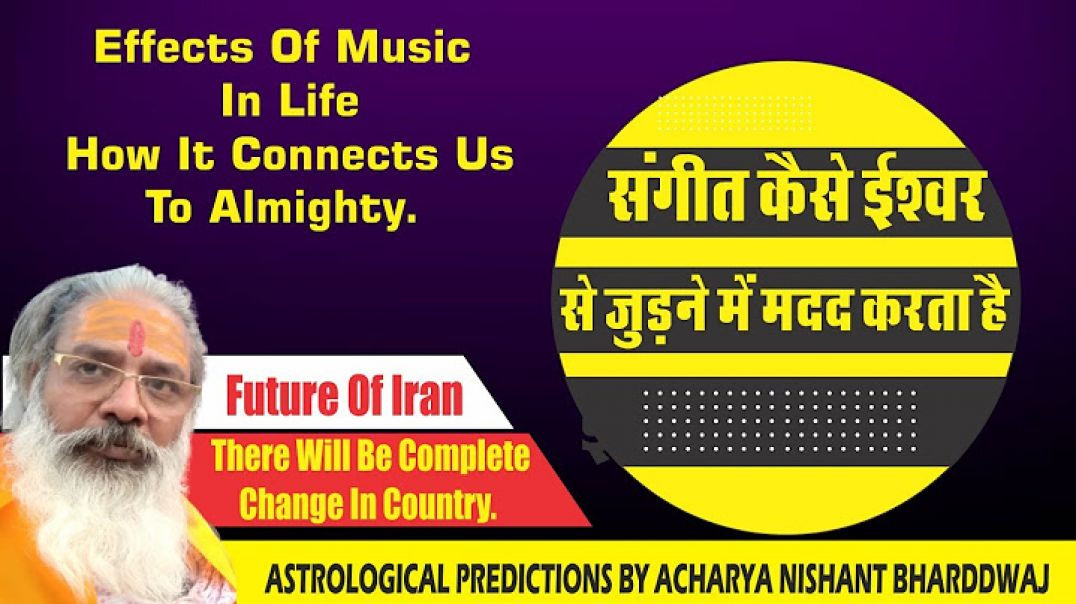 Effects Of Music In Life How It Connects Us To Almighty.

संगीत कैसे ईश्वर से जुड़ने में मदद करता है

Future Of Iran

There Will Be Complete Change In Country.

ASTROLOGICAL PREDICTIONS BY ACHARYA NISHANT BHARDDWAJ